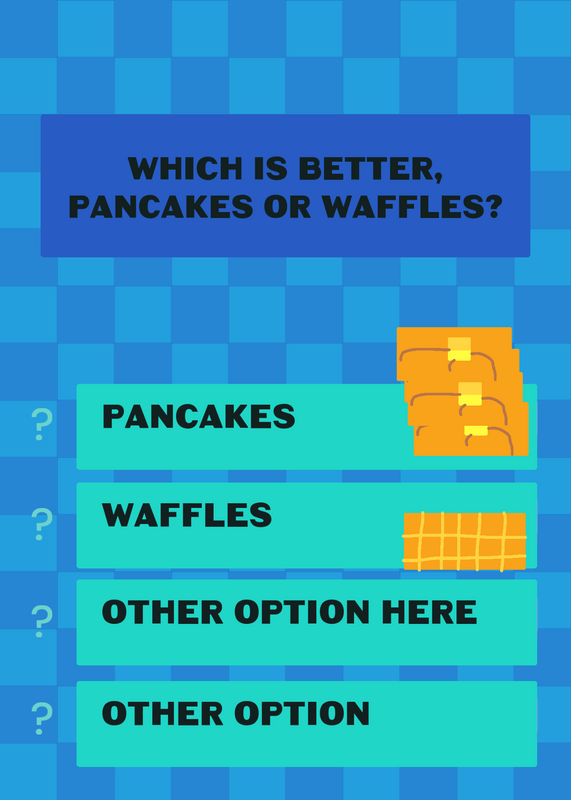 WHICH IS BETTER, PANCAKES OR WAFFLES?

? PANCAKES

? WAFFLES

? OTHER OPTION HERE

? OTHER OPTION